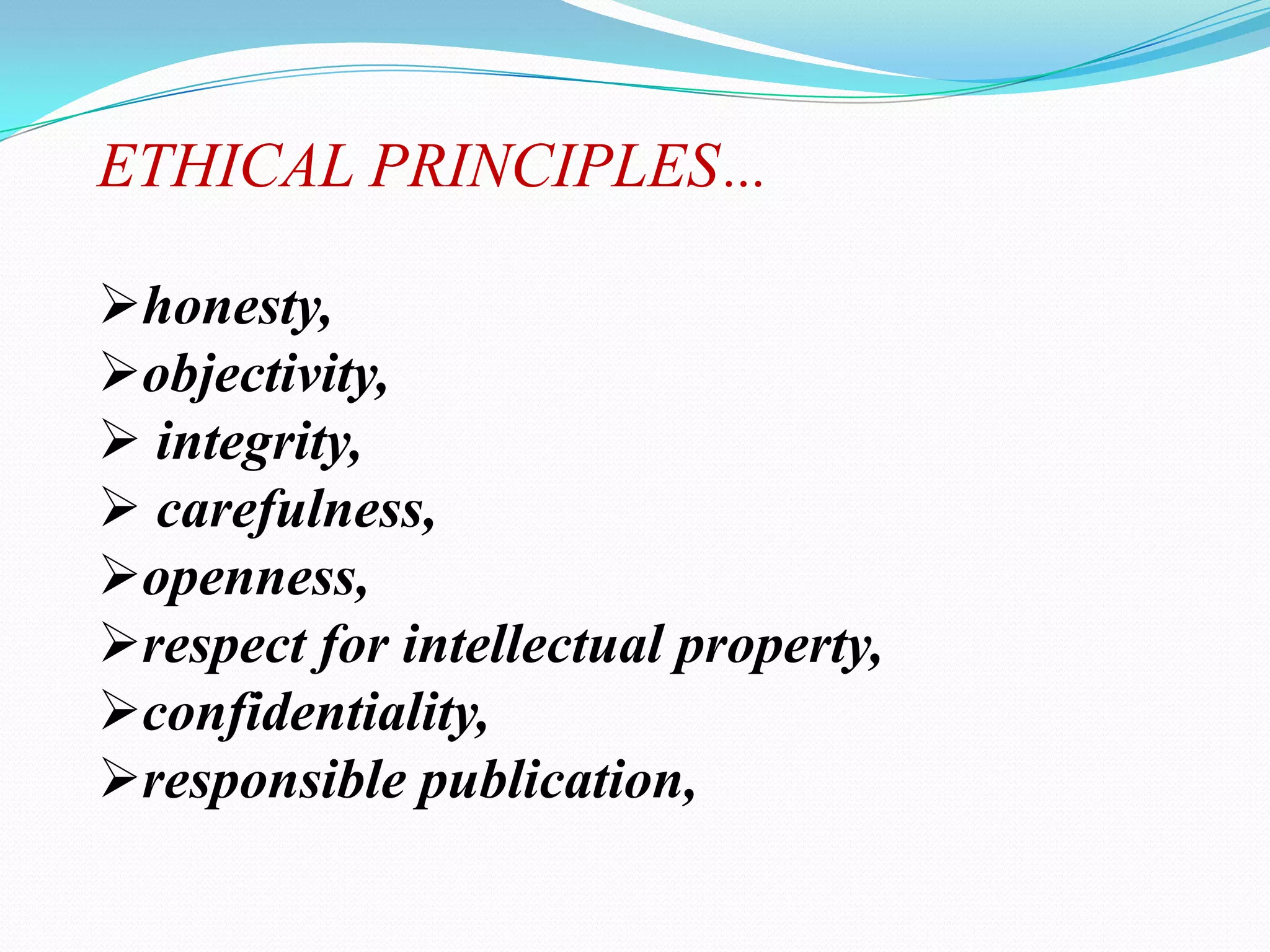 ETHICAL PRINCIPLES…

➢honesty,
➢objectivity,
➢ integrity,
➢ carefulness,
➢openness,
➢respect for intellectual property,
➢confidentiality,
➢responsible publication,